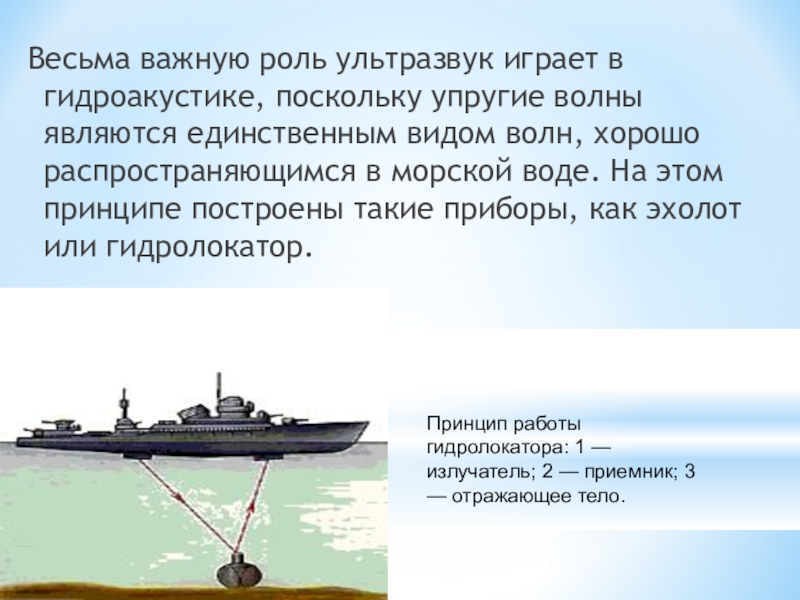 Весьма важную роль ультразвук играет в гидроакустике, поскольку упругие волны являются единственным видом волн, хорошо распространяющимся в морской воде. На этом принципе построены такие приборы, как эхолот или гидролокатор.

Принцип работы гидролокатора: 1 — излучатель; 2 — приемник; 3 — отражающее тело.